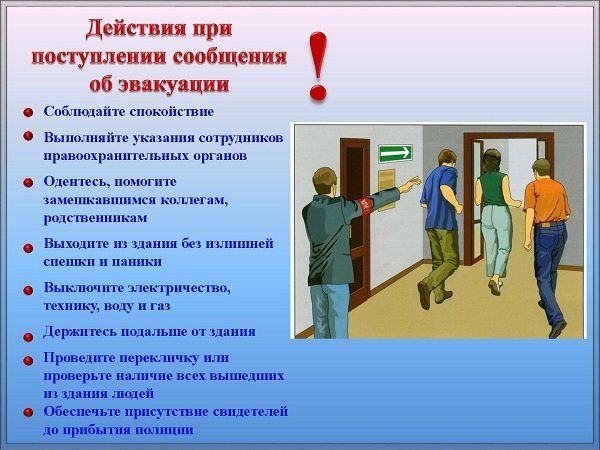 Действия при поступлении сообщения об эвакуации

!

Соблюдайте спокойствие

Выполняйте указания сотрудников правоохранительных органов

Одентесь, помогите замешкавшимся коллегам, родственникам

Выходите из здания без излишней спешки и паники

Выключите электричество, технику, воду и газ

Держитесь подальше от здания

Проведите перекличку или проверьте наличие всех вышедших из здания людей

Обеспечьте присутствие свидетелей до прибытия полиции